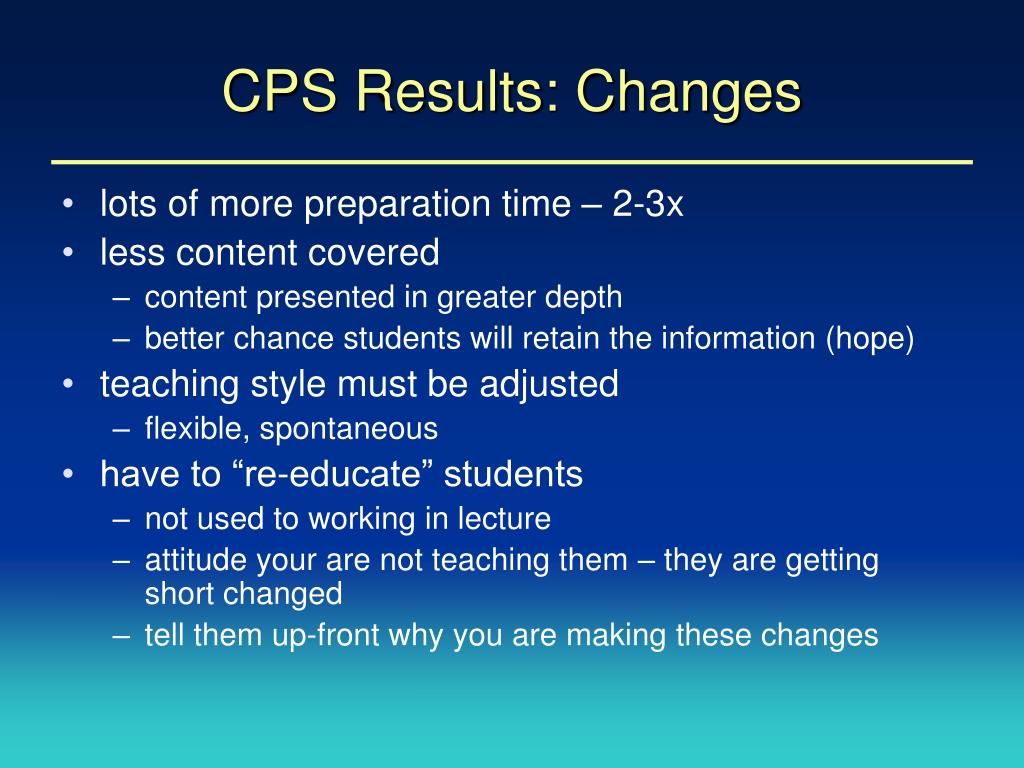 CPS Results: Changes

• lots of more preparation time – 2-3x
• less content covered
– content presented in greater depth
– better chance students will retain the information (hope)
• teaching style must be adjusted
– flexible, spontaneous
• have to “re-educate” students
– not used to working in lecture
– attitude your are not teaching them – they are getting short changed
– tell them up-front why you are making these changes